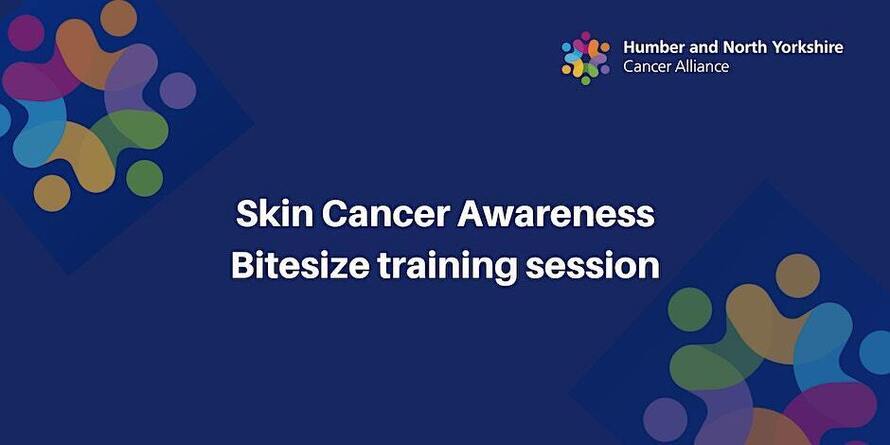 Humber and North Yorkshire
Cancer Alliance

Skin Cancer Awareness
Bitesize training session